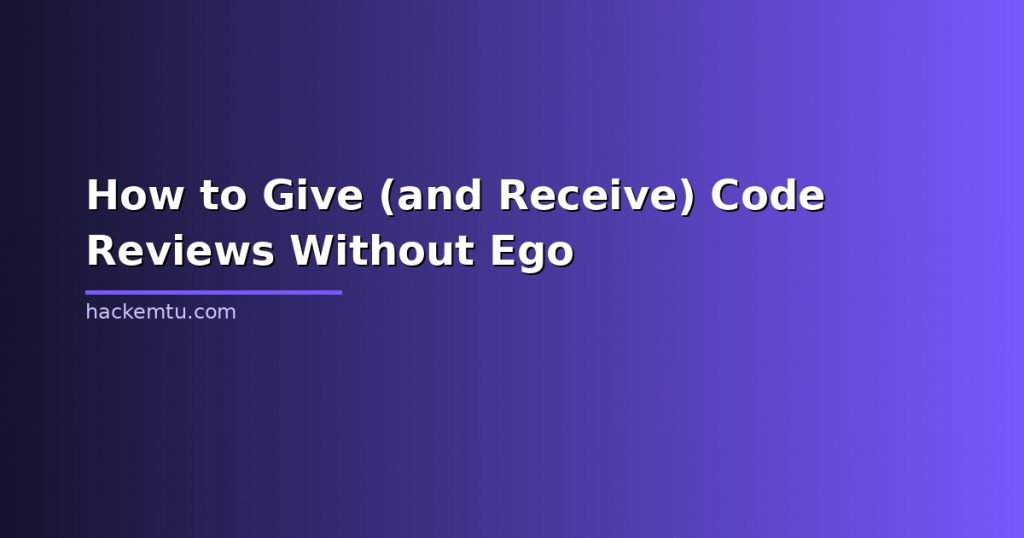 How to Give (and Receive) Code Reviews Without Ego

hackemtu.com